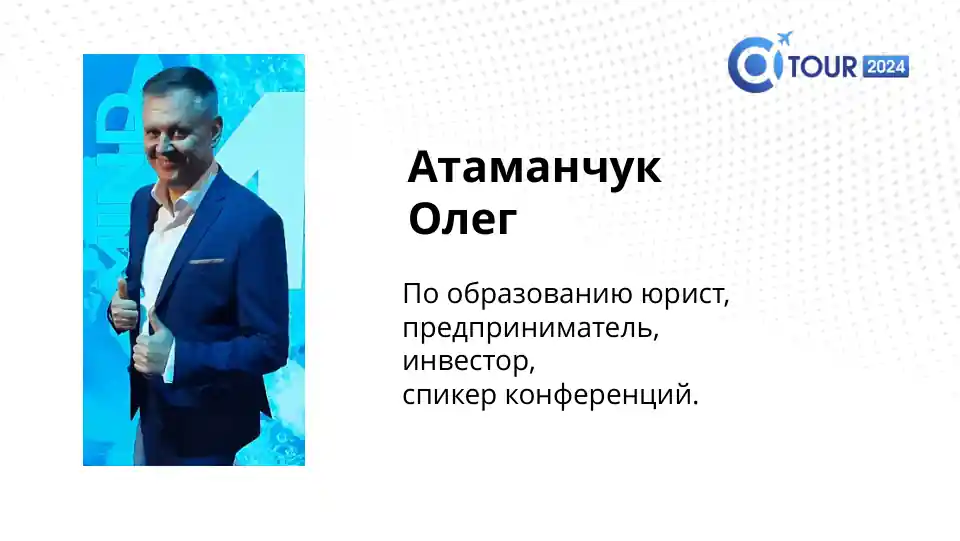 TOUR 2024

Атаманчук Олег

По образованию юрист, предприниматель, инвестор, спикер конференций.